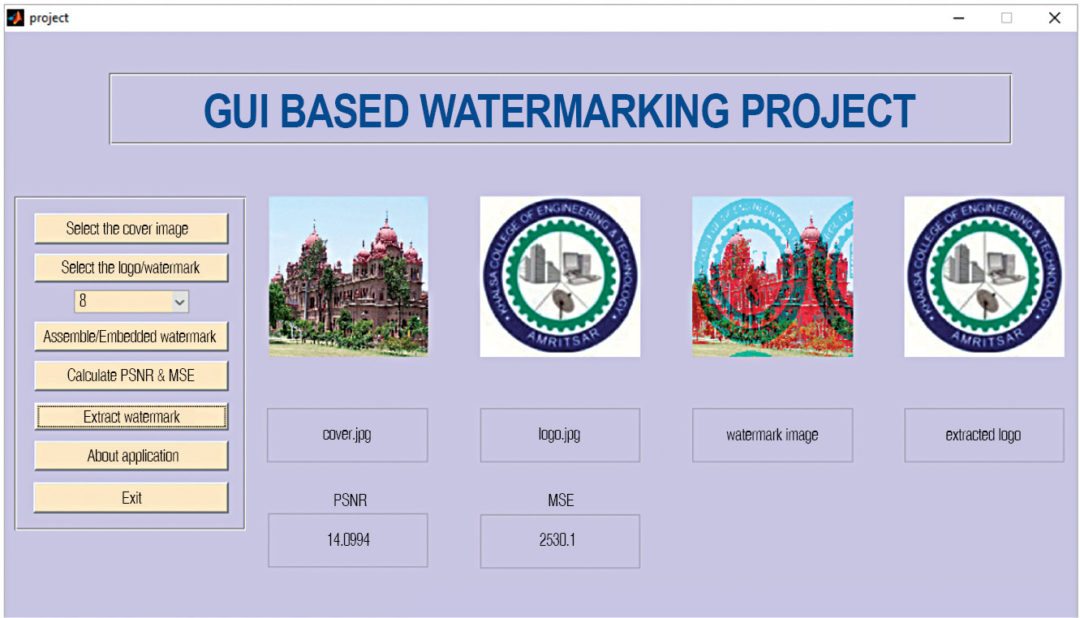 project

GUI BASED WATERMARKING PROJECT

Select the cover image

Select the logo/watermark

8

Assemble/Embedded watermark

Calculate PSNR & MSE

Extract watermark

About application

Exit

KHALSA COLLEGE OF ENGINEERING & TECHNOLOGY
AMRITSAR

KHALSA COLLEGE OF ENGINEERING & TECHNOLOGY
AMRITSAR

cover.jpg

logo.jpg

watermark image

extracted logo

PSNR

14.0994

MSE

2530.1